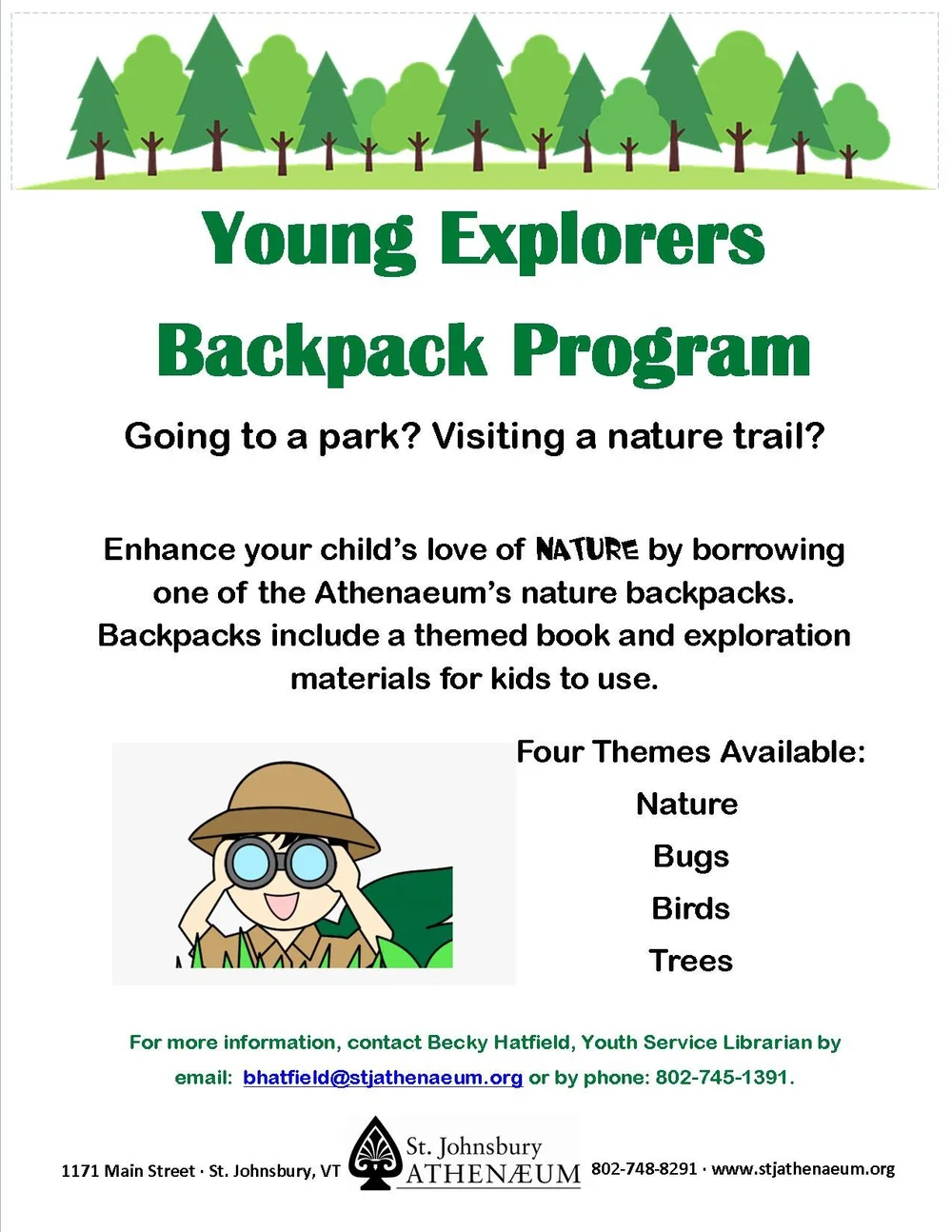 Young Explorers Backpack Program

Going to a park? Visiting a nature trail?

Enhance your child's love of NATURE by borrowing one of the Athenaeum's nature backpacks. Backpacks include a themed book and exploration materials for kids to use.

Four Themes Available:
Nature
Bugs
Birds
Trees

For more information, contact Becky Hatfield, Youth Service Librarian by email: bhatfield@stjathenaeum.org or by phone: 802-745-1391.

1171 Main Street · St. Johnsbury, VT St. Johnsbury ATHENÆUM 802-748-8291 · www.stjathenaeum.org